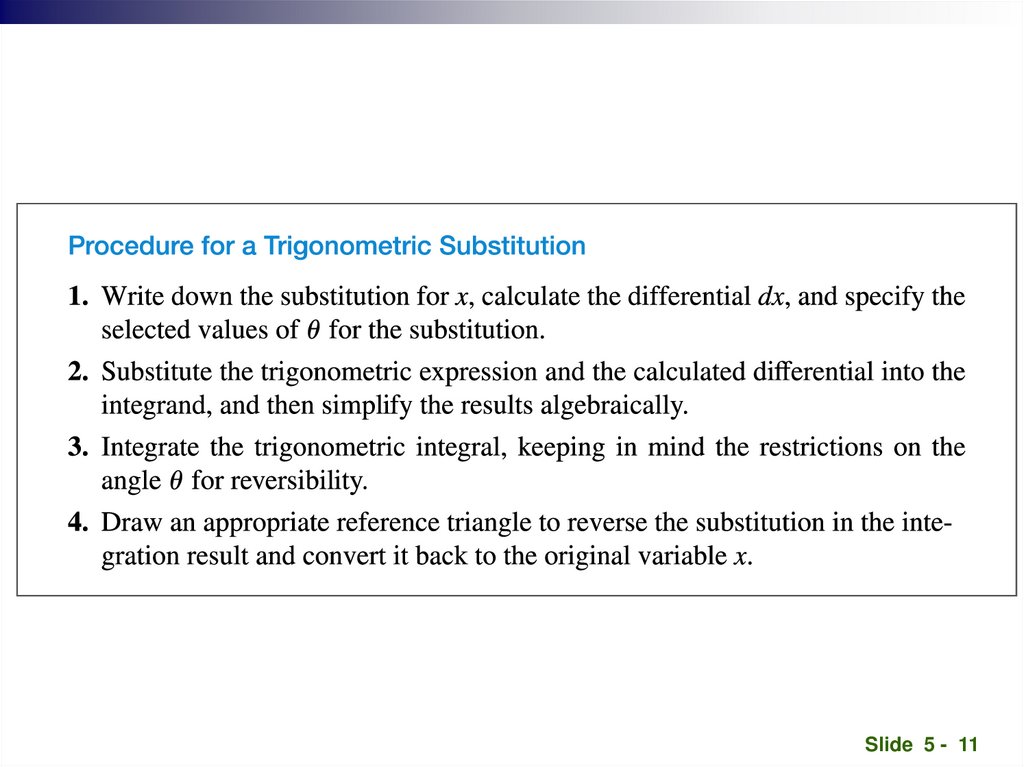 Procedure for a Trigonometric Substitution

1. Write down the substitution for $x$, calculate the differential $dx$, and specify the selected values of $\theta$ for the substitution.

2. Substitute the trigonometric expression and the calculated differential into the integrand, and then simplify the results algebraically.

3. Integrate the trigonometric integral, keeping in mind the restrictions on the angle $\theta$ for reversibility.

4. Draw an appropriate reference triangle to reverse the substitution in the integration result and convert it back to the original variable $x$.

Slide 5 - 11